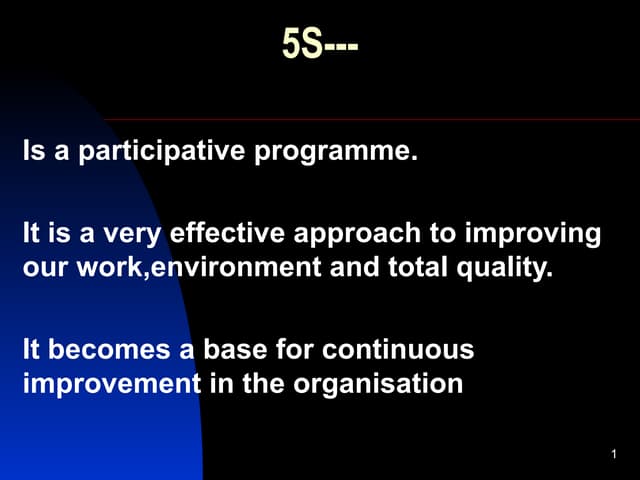 5S---

Is a participative programme.

It is a very effective approach to improving our work,environment and total quality.

It becomes a base for continuous improvement in the organisation

1